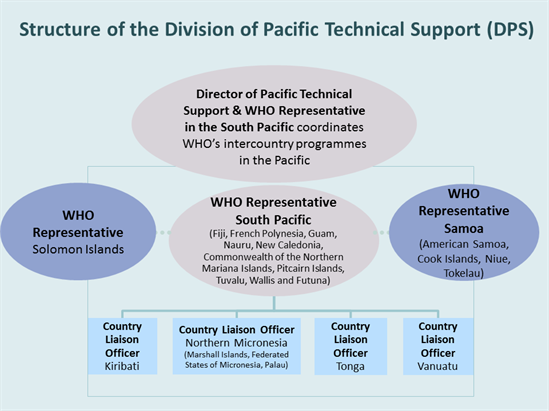 Structure of the Division of Pacific Technical Support (DPS)

Director of Pacific Technical Support & WHO Representative in the South Pacific coordinates WHO's intercountry programmes in the Pacific

WHO Representative Solomon Islands

WHO Representative South Pacific (Fiji, French Polynesia, Guam, Nauru, New Caledonia, Commonwealth of the Northern Mariana Islands, Pitcairn Islands, Tuvalu, Wallis and Futuna)

WHO Representative Samoa (American Samoa, Cook Islands, Niue, Tokelau)

Country Liaison Officer Kiribati

Country Liaison Officer Northern Micronesia (Marshall Islands, Federated States of Micronesia, Palau)

Country Liaison Officer Tonga

Country Liaison Officer Vanuatu